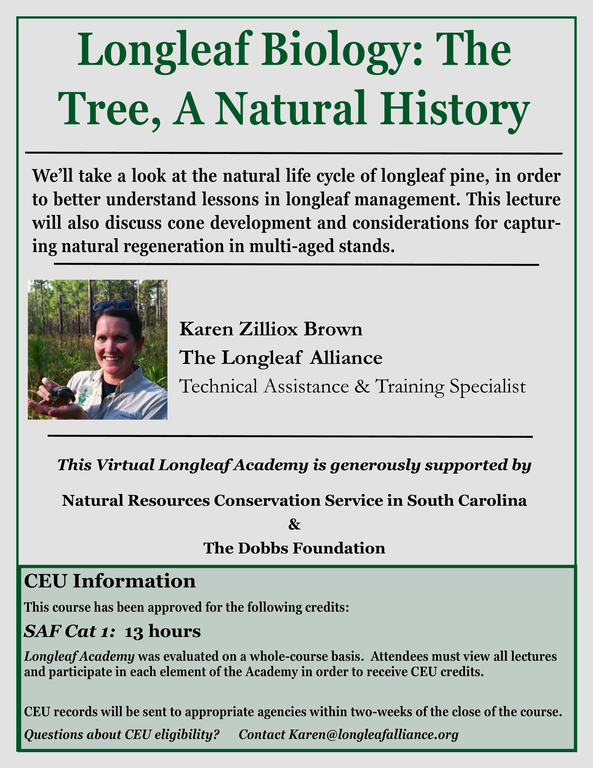 Longleaf Biology: The Tree, A Natural History

We'll take a look at the natural life cycle of longleaf pine, in order to better understand lessons in longleaf management. This lecture will also discuss cone development and considerations for capturing natural regeneration in multi-aged stands.

Karen Zilliox Brown
The Longleaf Alliance
Technical Assistance & Training Specialist

This Virtual Longleaf Academy is generously supported by

Natural Resources Conservation Service in South Carolina
&
The Dobbs Foundation

CEU Information

This course has been approved for the following credits:

SAF Cat 1: 13 hours

Longleaf Academy was evaluated on a whole-course basis. Attendees must view all lectures and participate in each element of the Academy in order to receive CEU credits.

CEU records will be sent to appropriate agencies within two-weeks of the close of the course.

Questions about CEU eligibility? Contact Karen@longleafalliance.org